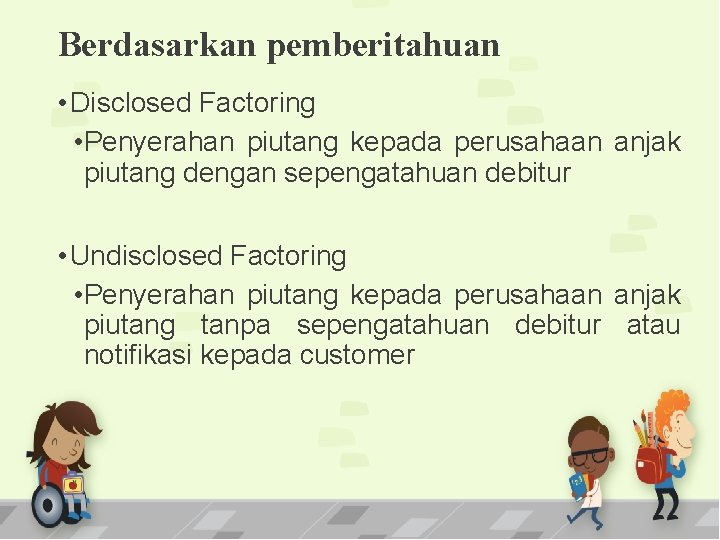 Berdasarkan pemberitahuan

• Disclosed Factoring

• Penyerahan piutang kepada perusahaan anjak piutang dengan sepengatahuan debitur

• Undisclosed Factoring

• Penyerahan piutang kepada perusahaan anjak piutang tanpa sepengatahuan debitur atau notifikasi kepada customer